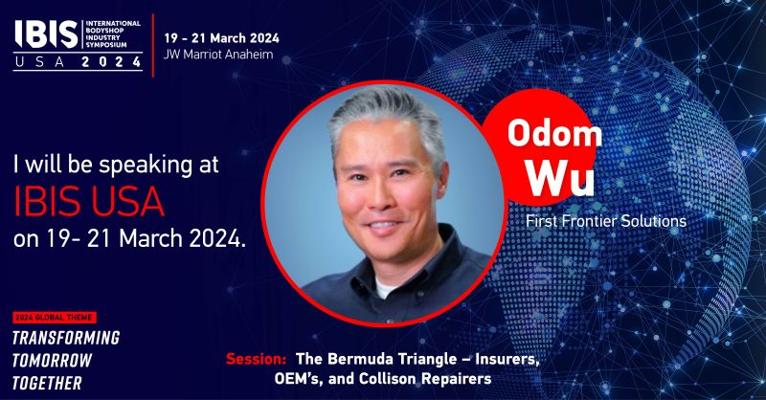 IBIS INTERNATIONAL BODYSHOP INDUSTRY SYMPOSIUM
USA 2024

19 - 21 March 2024
JW Marriot Anaheim

I will be speaking at
IBIS USA
on 19- 21 March 2024.

Odom
Wu
First Frontier Solutions

2024 GLOBAL THEME
TRANSFORMING
TOMORROW
TOGETHER

Session: The Bermuda Triangle – Insurers, OEM's, and Collison Repairers